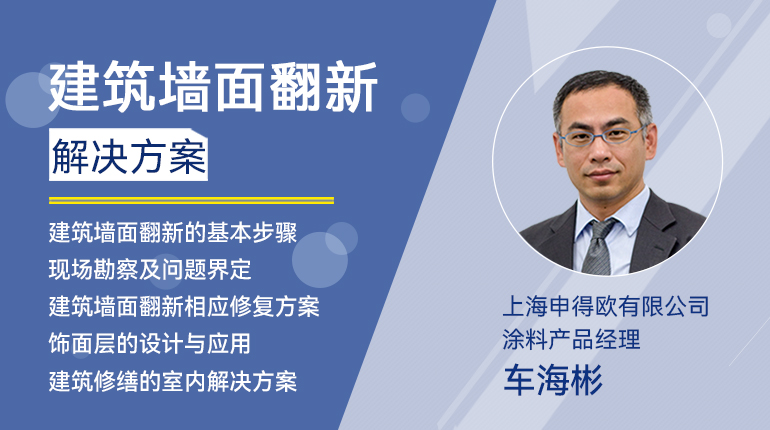 建筑墙面翻新

解决方案

建筑墙面翻新的基本步骤
现场勘察及问题界定
建筑墙面翻新相应修复方案
饰面层的设计与应用
建筑修缮的室内解决方案

上海申得欧有限公司
涂料产品经理
车海彬